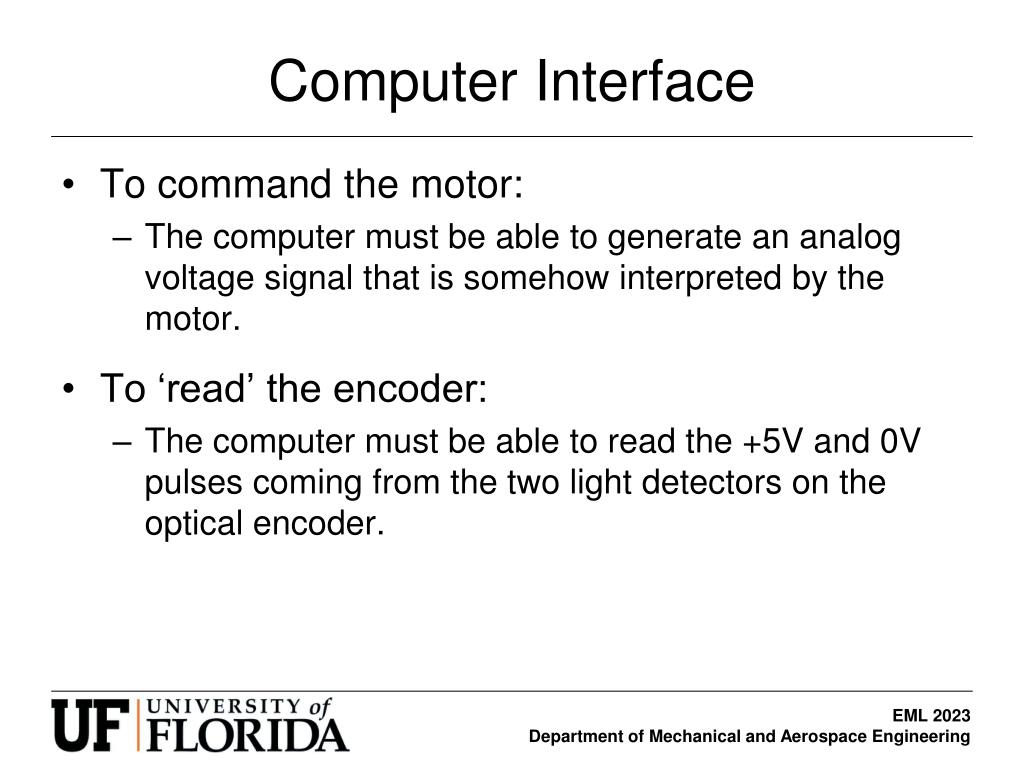 Computer Interface

• To command the motor:
– The computer must be able to generate an analog voltage signal that is somehow interpreted by the motor.

• To ‘read’ the encoder:
– The computer must be able to read the +5V and 0V pulses coming from the two light detectors on the optical encoder.

UF UNIVERSITY of FLORIDA

EML 2023
Department of Mechanical and Aerospace Engineering